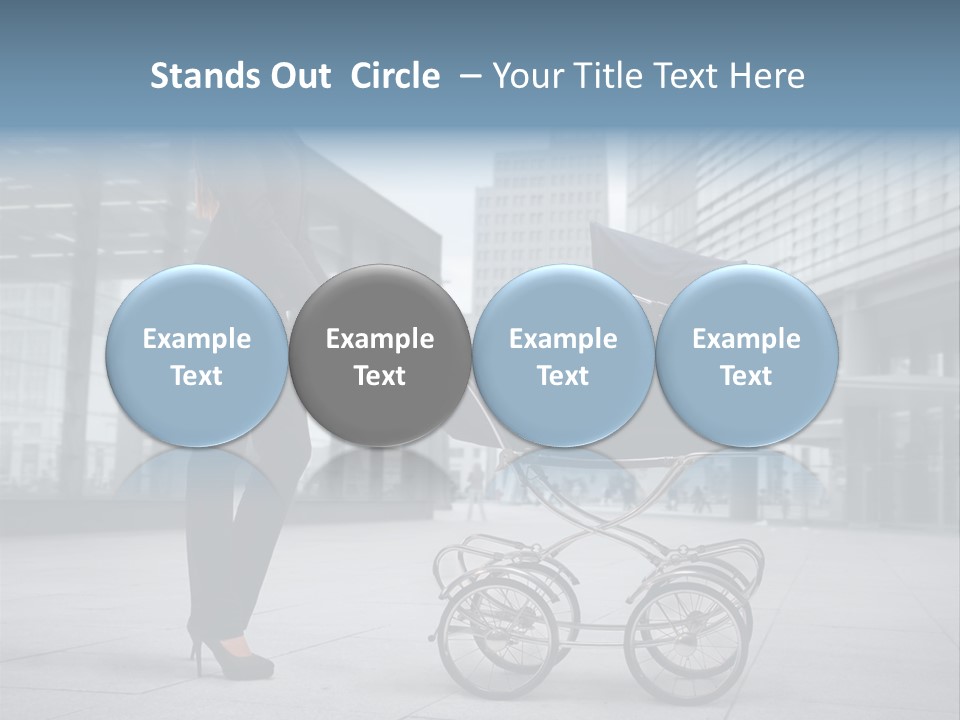 Stands Out Circle – Your Title Text Here

Example Text

Example Text

Example Text

Example Text